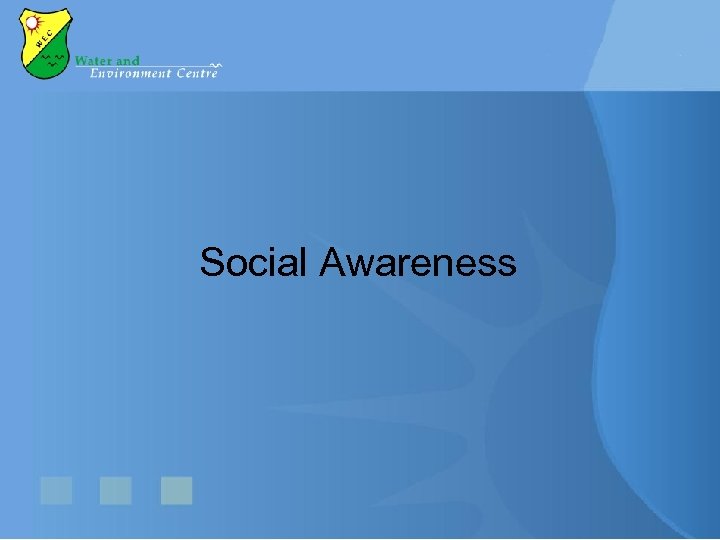 WEC

Water and Environment Centre

Social Awareness